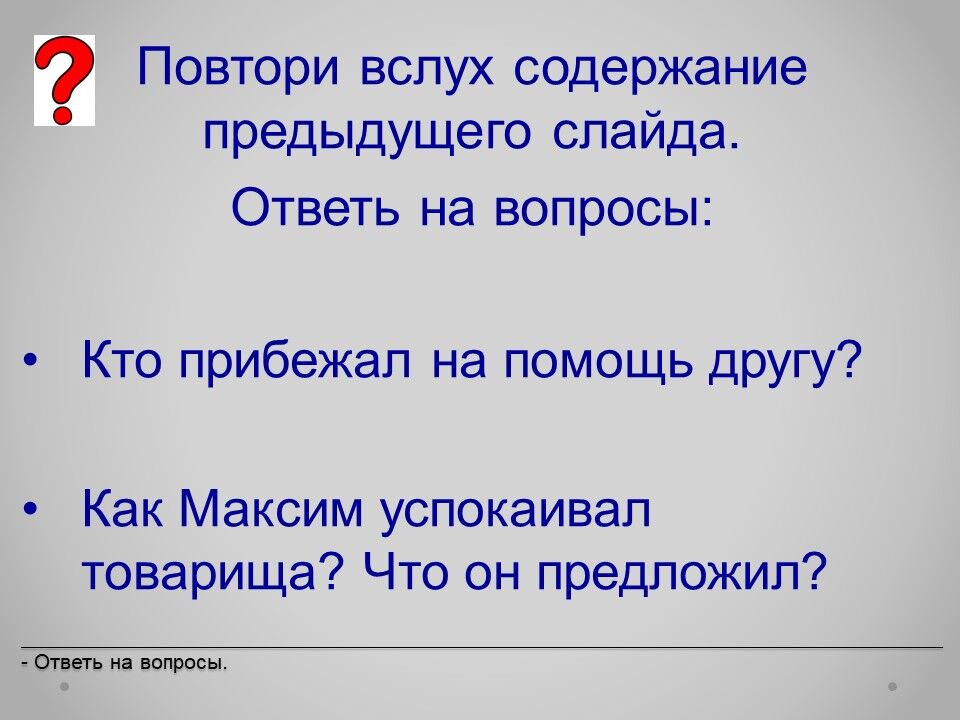 ?

Повтори вслух содержание предыдущего слайда.

Ответь на вопросы:

• Кто прибежал на помощь другу?

• Как Максим успокаивал товарища? Что он предложил?

- Ответь на вопросы.